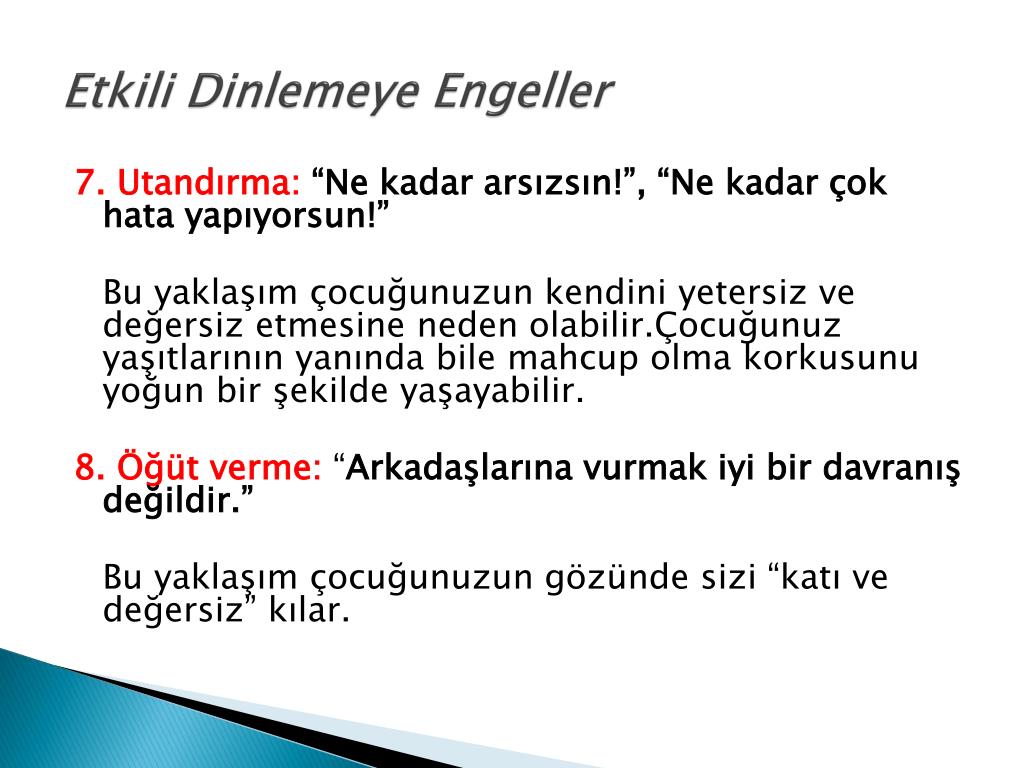 Etkili Dinlemeye Engeller

7. Utandırma: “Ne kadar arsızsın!”, “Ne kadar çok hata yapıyorsun!”

Bu yaklaşım çocuğunuzun kendini yetersiz ve değersiz etmesine neden olabilir.Çocuğunuz yaşıtlarının yanında bile mahcup olma korkusunu yoğun bir şekilde yaşayabilir.

8. Öğüt verme: “Arkadaşlarına vurmak iyi bir davranış değildir.”

Bu yaklaşım çocuğunuzun gözünde sizi “katı ve değersiz” kılar.